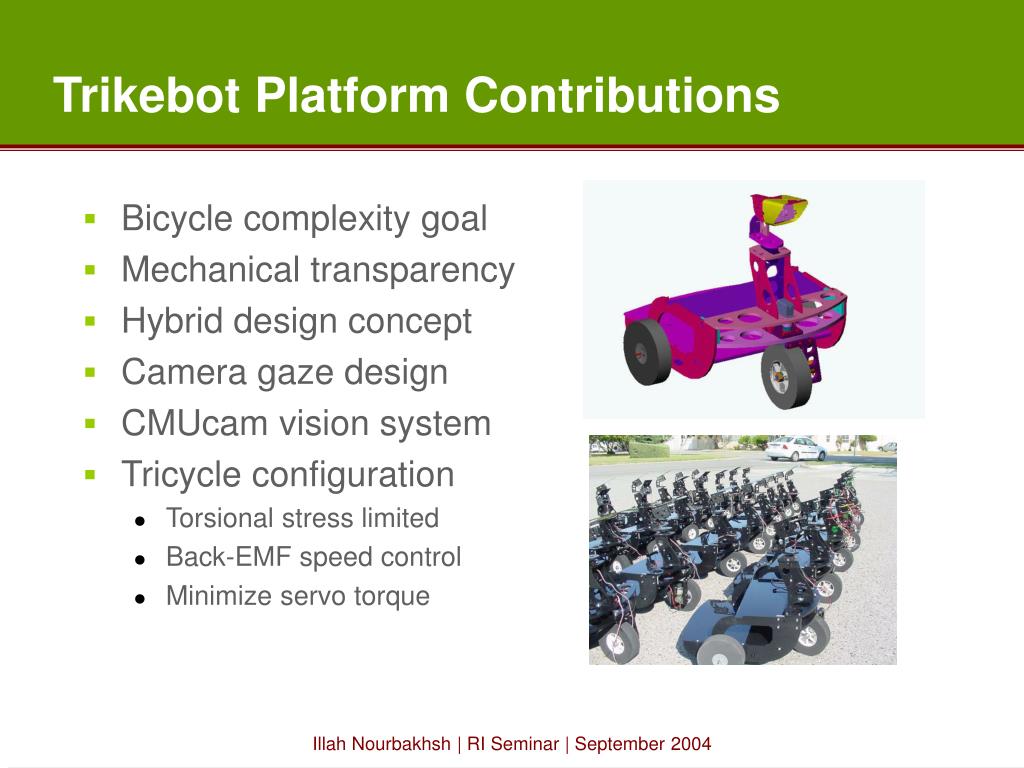 Trikebot Platform Contributions

- Bicycle complexity goal
- Mechanical transparency
- Hybrid design concept
- Camera gaze design
- CMUcam vision system
- Tricycle configuration
  - Torsional stress limited
  - Back-EMF speed control
  - Minimize servo torque

Illah Nourbakhsh | RI Seminar | September 2004